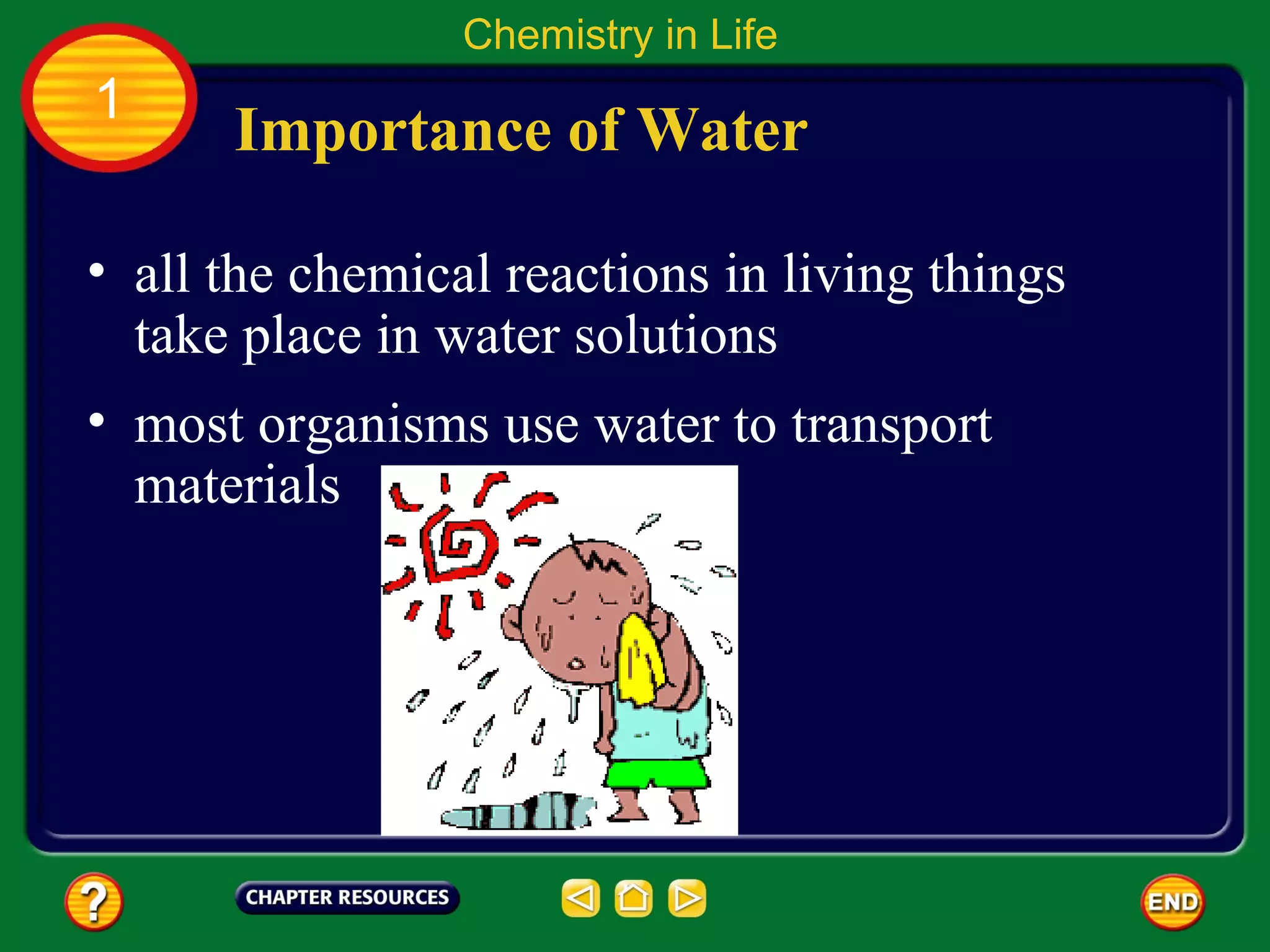 Chemistry in Life

1

Importance of Water

• all the chemical reactions in living things take place in water solutions

• most organisms use water to transport materials

?

CHAPTER RESOURCES

END